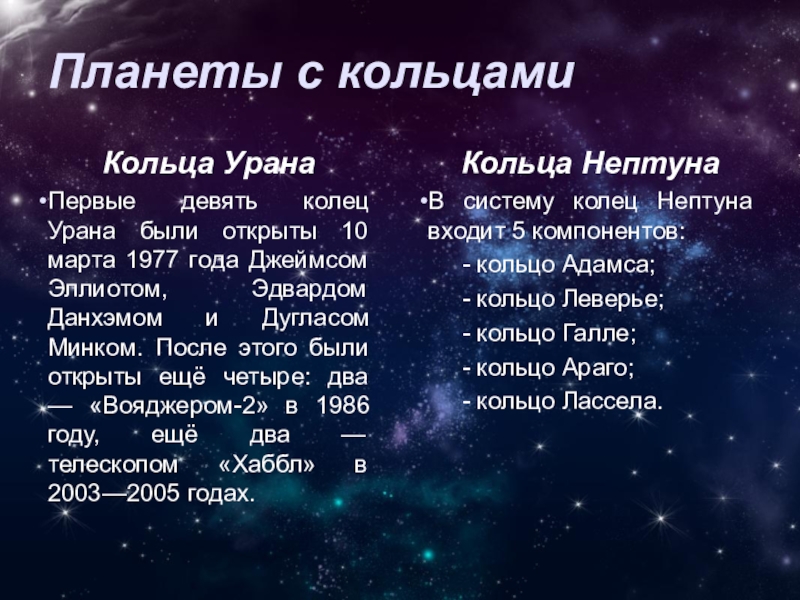 Планеты с кольцами

Кольца Урана

•Первые девять колец Урана были открыты 10 марта 1977 года Джеймсом Эллиотом, Эдвардом Данхэмом и Дугласом Минком. После этого были открыты ещё четыре: два — «Вояджером-2» в 1986 году, ещё два — телескопом «Хаббл» в 2003—2005 годах.

Кольца Нептуна

•В систему колец Нептуна входит 5 компонентов:

- кольцо Адамса;

- кольцо Леверье;

- кольцо Галле;

- кольцо Араго;

- кольцо Лассела.